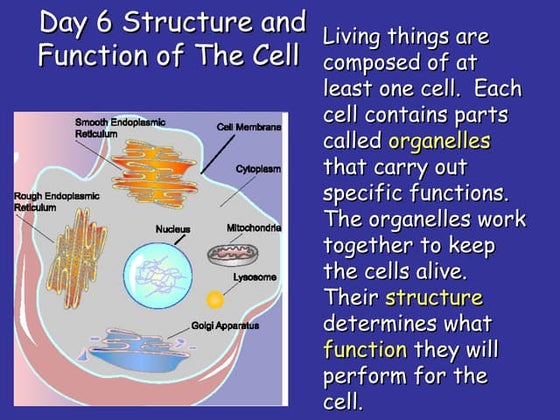 Day 6 Structure and Function of The Cell

Smooth Endoplasmic Reticulum
Cell Membrane
Cytoplasm
Rough Endoplasmic Reticulum
Nucleus
Mitochondria
Lysosome
Golgi Apparatus

Living things are composed of at least one cell. Each cell contains parts called organelles that carry out specific functions. The organelles work together to keep the cells alive. Their structure determines what function they will perform for the cell.